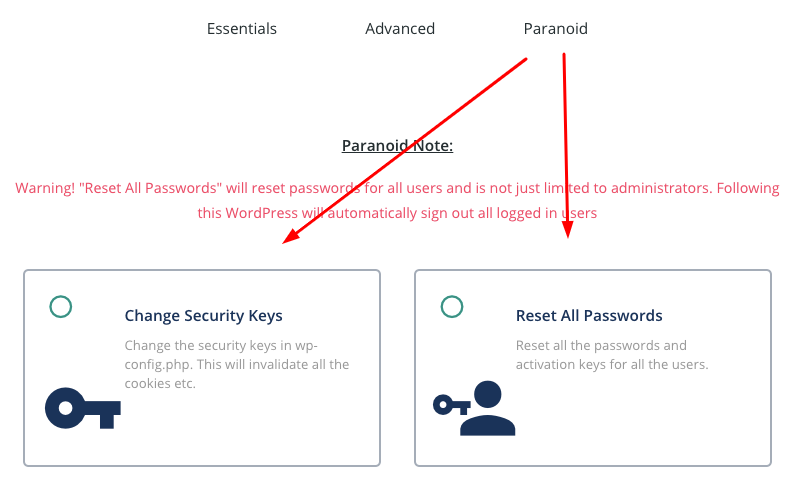 Essentials Advanced Paranoid

Paranoid Note:

Warning! "Reset All Passwords" will reset passwords for all users and is not just limited to administrators. Following this WordPress will automatically sign out all logged in users

Change Security Keys

Change the security keys in wp-config.php. This will invalidate all the cookies etc.

Reset All Passwords

Reset all the passwords and activation keys for all the users.